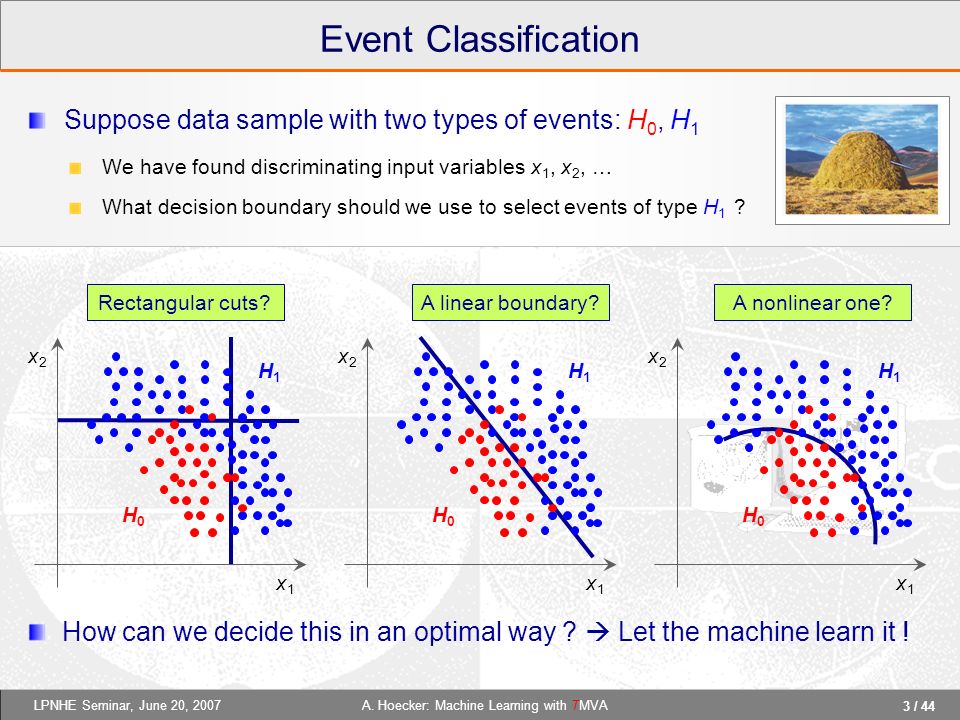 Event Classification

Suppose data sample with two types of events: $H_0$, $H_1$

We have found discriminating input variables $x_1$, $x_2$, …

What decision boundary should we use to select events of type $H_1$ ?

Rectangular cuts?

$x_2$

$H_1$

$H_0$

$x_1$

A linear boundary?

$x_2$

$H_1$

$H_0$

$x_1$

A nonlinear one?

$x_2$

$H_1$

$H_0$

$x_1$

How can we decide this in an optimal way ? → Let the machine learn it !

LPNHE Seminar, June 20, 2007

A. Hoecker: Machine Learning with TMVA

3 / 44